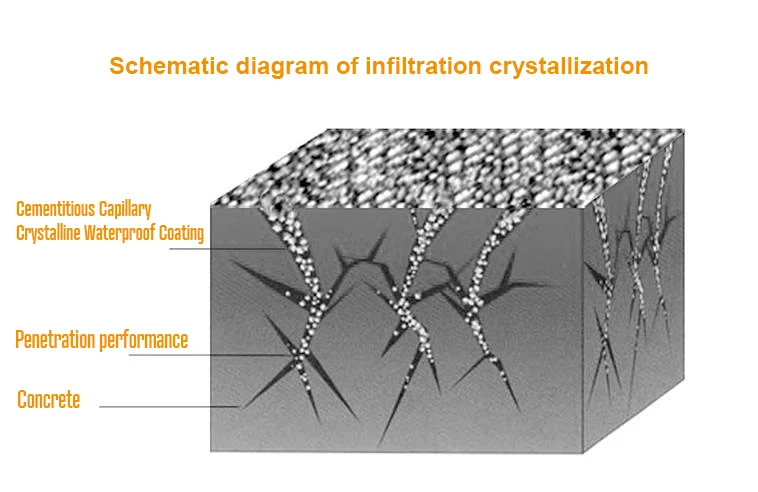 Schematic diagram of infiltration crystallization

Cementitious Capillary Crystalline Waterproof Coating

Penetration performance

Concrete